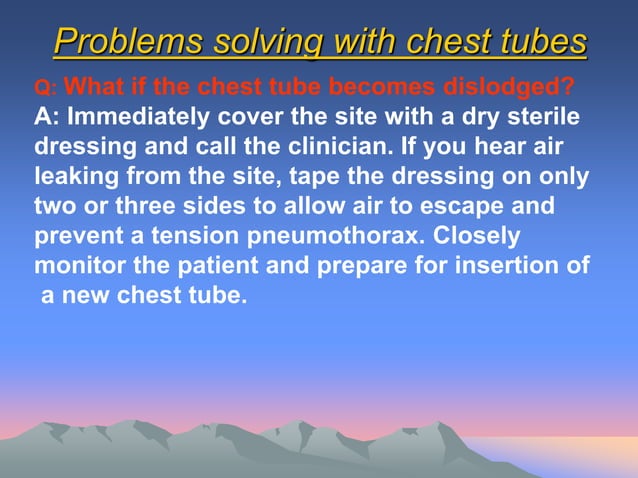 Problems solving with chest tubes

Q: What if the chest tube becomes dislodged?
A: Immediately cover the site with a dry sterile dressing and call the clinician. If you hear air leaking from the site, tape the dressing on only two or three sides to allow air to escape and prevent a tension pneumothorax. Closely monitor the patient and prepare for insertion of a new chest tube.